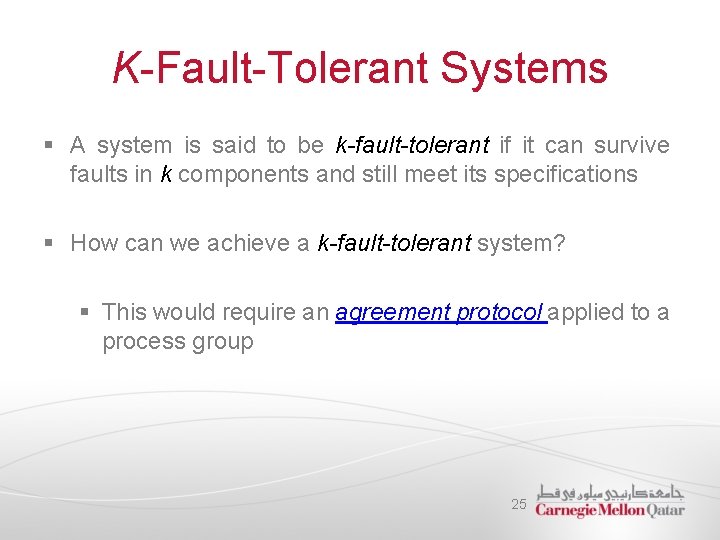 K-Fault-Tolerant Systems

▪ A system is said to be k-fault-tolerant if it can survive faults in k components and still meet its specifications

▪ How can we achieve a k-fault-tolerant system?

▪ This would require an agreement protocol applied to a process group

25

جامعة كارنيجي ميلون في قطر
Carnegie Mellon Qatar